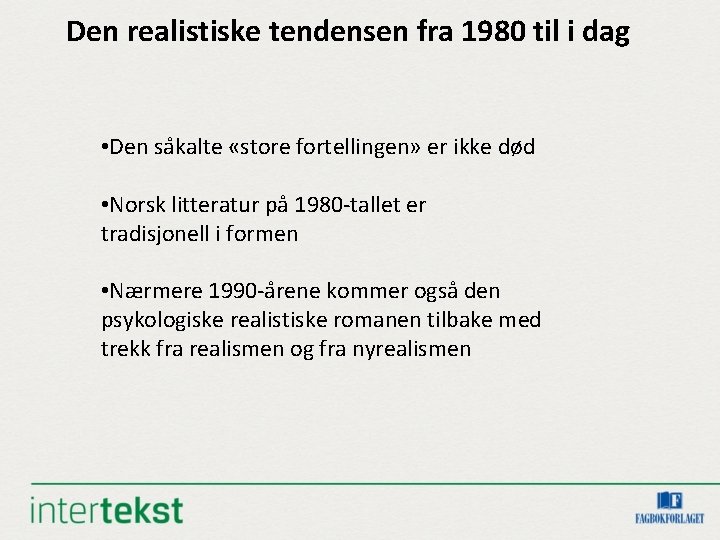 Den realistiske tendensen fra 1980 til i dag

•Den såkalte «store fortellingen» er ikke død

•Norsk litteratur på 1980-tallet er tradisjonell i formen

•Nærmere 1990-årene kommer også den psykologiske realistiske romanen tilbake med trekk fra realismen og fra nyrealismen

intertekst

F
FAGBOKFORLAGET